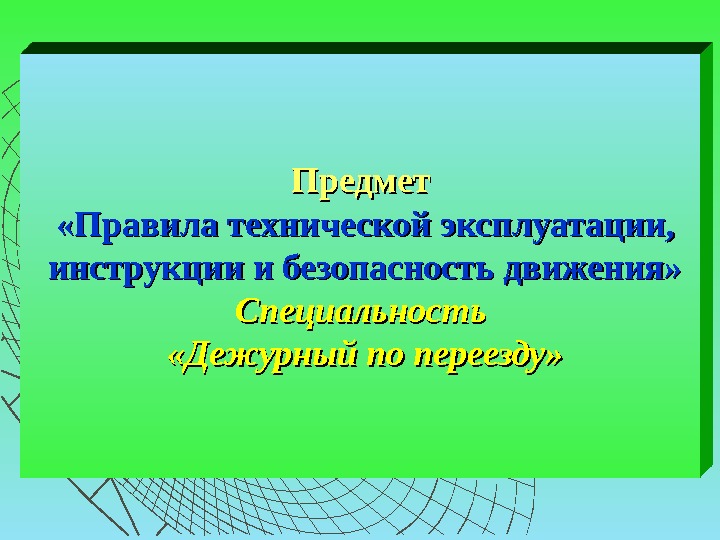 Предмет
«Правила технической эксплуатации, инструкции и безопасность движения»
Специальность
«Дежурный по переезду»